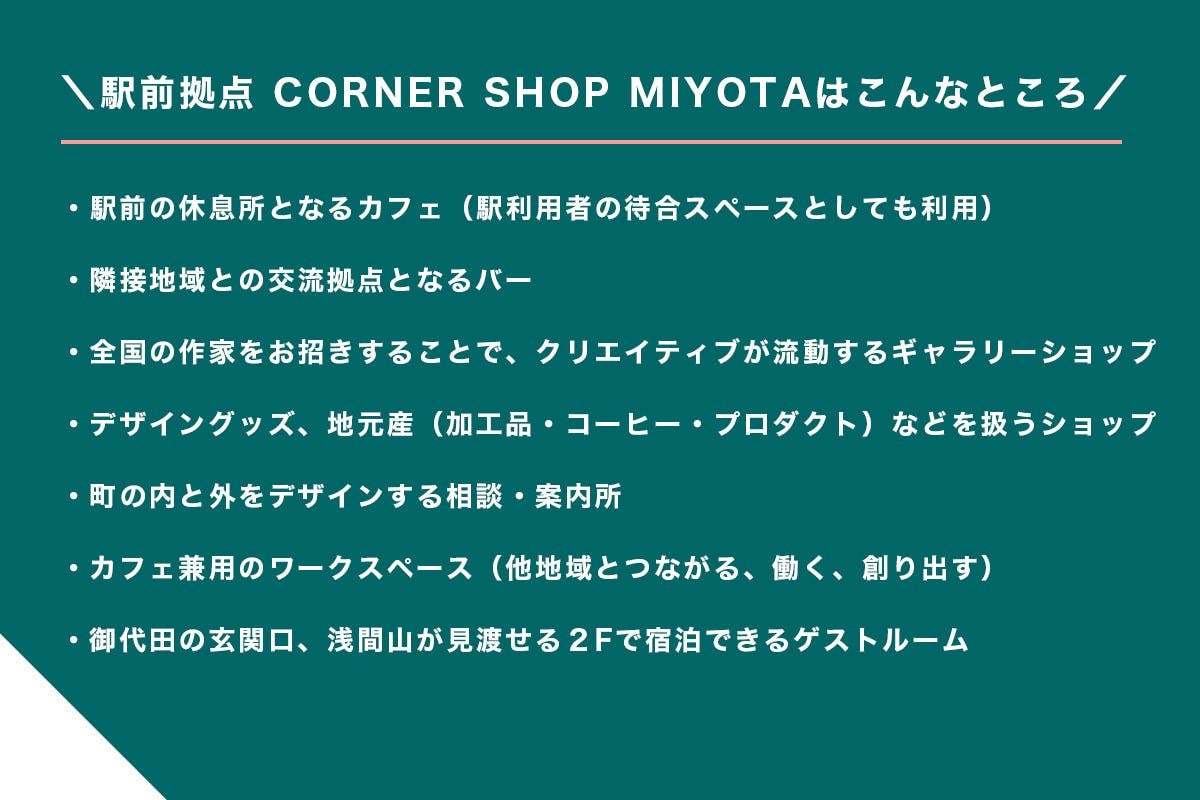 ＼駅前拠点 CORNER SHOP MIYOTAはこんなところ／

・駅前の休息所となるカフェ（駅利用者の待合スペースとしても利用）

・隣接地域との交流拠点となるバー

・全国の作家をお招きすることで、クリエイティブが流動するギャラリーショップ

・デザイングッズ、地元産（加工品・コーヒー・プロダクト）などを扱うショップ

・町の内と外をデザインする相談・案内所

・カフェ兼用のワークスペース（他地域とつながる、働く、創り出す）

・御代田の玄関口、浅間山が見渡せる２Fで宿泊できるゲストルーム